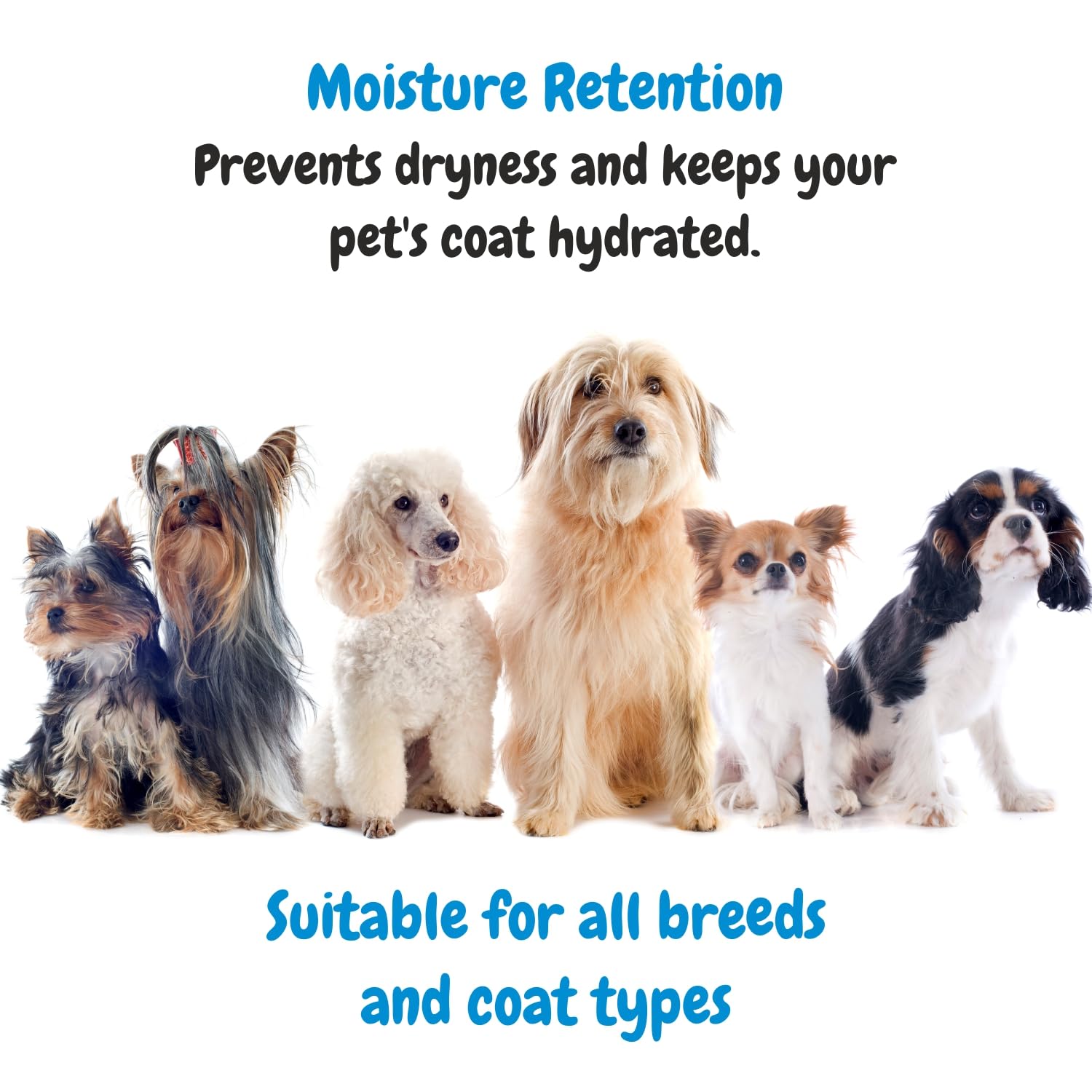 Moisture Retention
Prevents dryness and keeps your pet's coat hydrated.

Suitable for all breeds and coat types